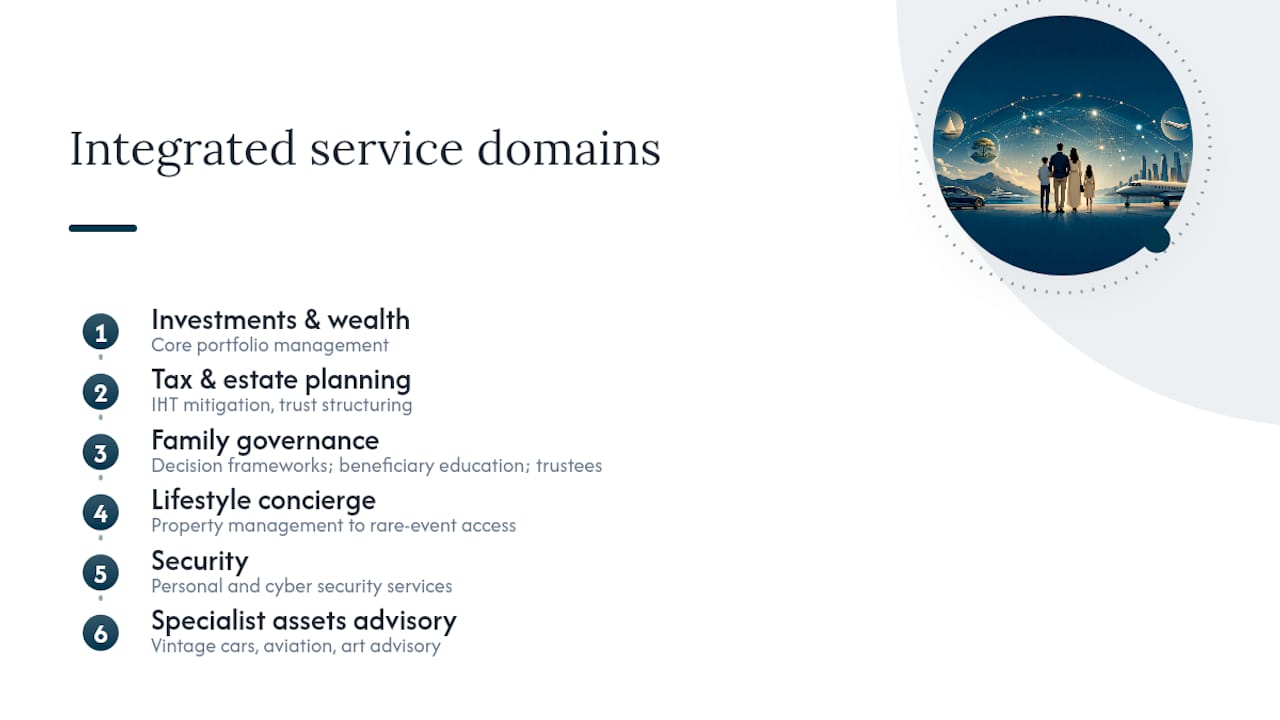 Integrated service domains

1
Investments & wealth
Core portfolio management

2
Tax & estate planning
IHT mitigation, trust structuring

3
Family governance
Decision frameworks; beneficiary education; trustees

4
Lifestyle concierge
Property management to rare-event access

5
Security
Personal and cyber security services

6
Specialist assets advisory
Vintage cars, aviation, art advisory